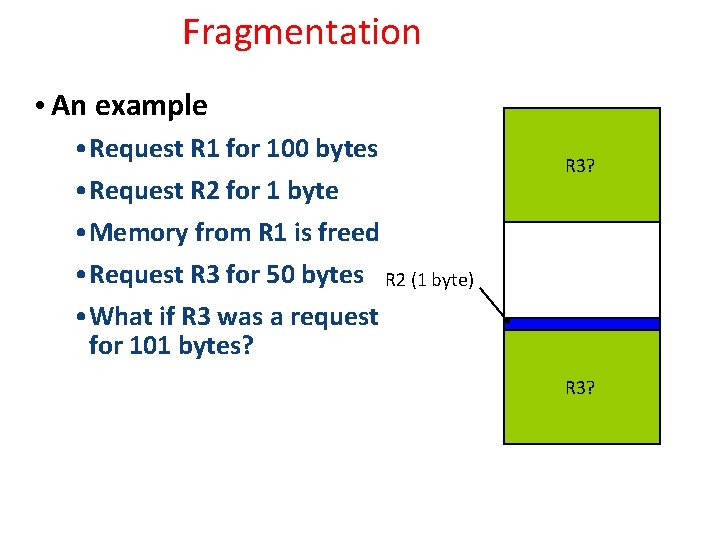 Fragmentation

• An example

• Request R1 for 100 bytes

• Request R2 for 1 byte

• Memory from R1 is freed

• Request R3 for 50 bytes

• What if R3 was a request for 101 bytes?

R3?

R2 (1 byte)

R3?